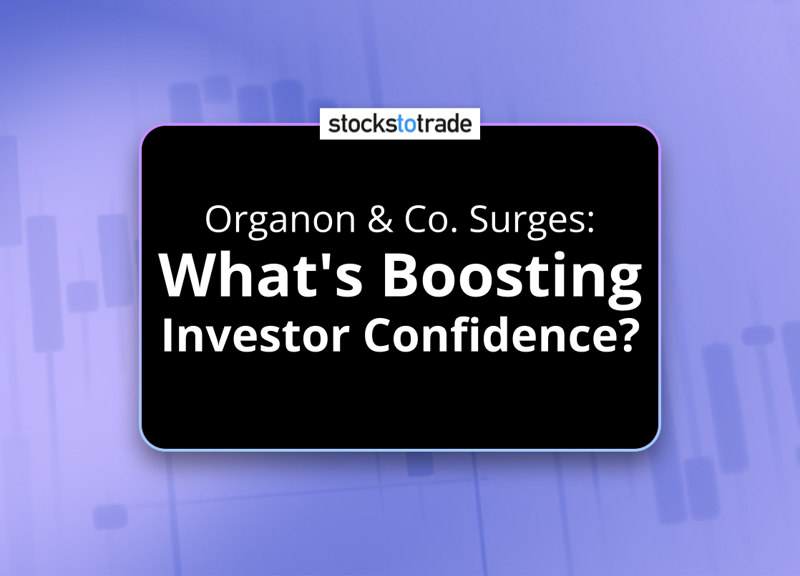 stockstotrade

Organon & Co. Surges: What's Boosting Investor Confidence?